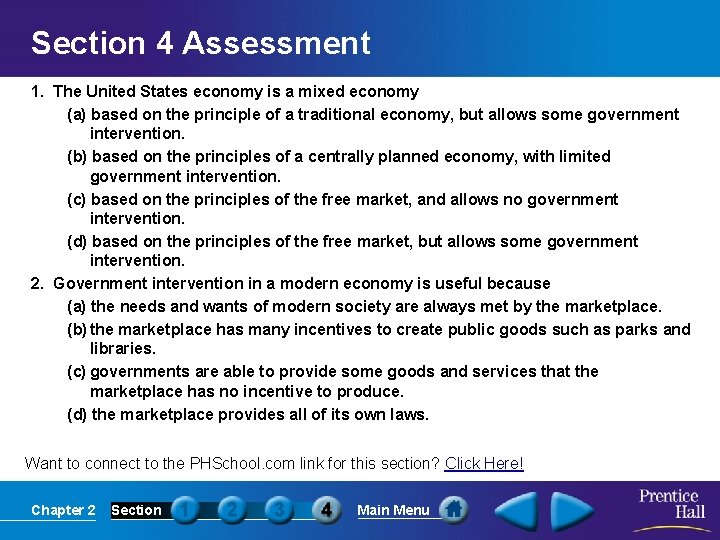 Section 4 Assessment

1. The United States economy is a mixed economy

(a) based on the principle of a traditional economy, but allows some government intervention.

(b) based on the principles of a centrally planned economy, with limited government intervention.

(c) based on the principles of the free market, and allows no government intervention.

(d) based on the principles of the free market, but allows some government intervention.

2. Government intervention in a modern economy is useful because

(a) the needs and wants of modern society are always met by the marketplace.

(b) the marketplace has many incentives to create public goods such as parks and libraries.

(c) governments are able to provide some goods and services that the marketplace has no incentive to produce.

(d) the marketplace provides all of its own laws.

Want to connect to the PHSchool.com link for this section? Click Here!

Chapter 2 Section 1 2 3 4 Main Menu

Prentice Hall